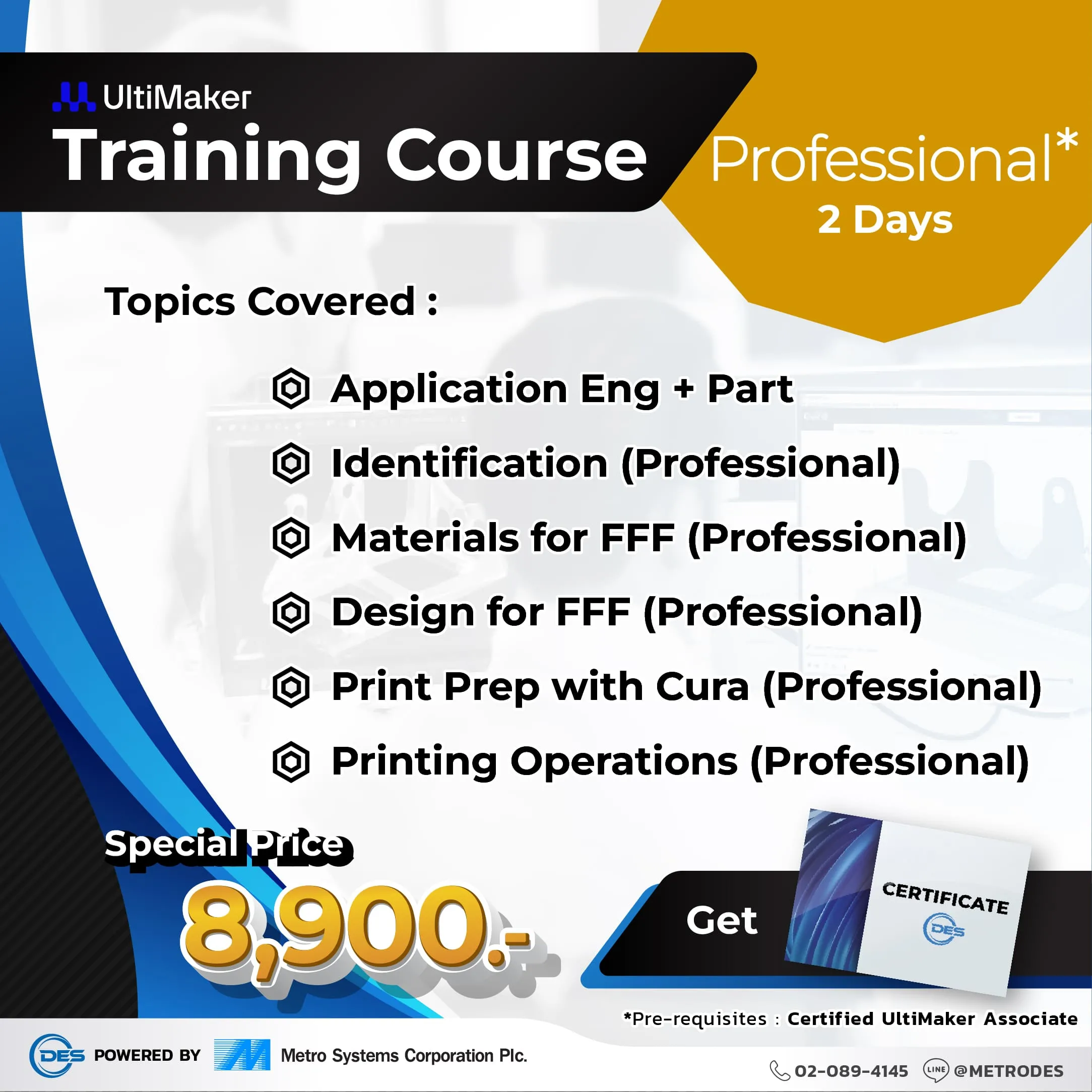 UltiMaker
Training Course
Professional*
2 Days

Topics Covered :

Application Eng + Part
Identification (Professional)
Materials for FFF (Professional)
Design for FFF (Professional)
Print Prep with Cura (Professional)
Printing Operations (Professional)

Special Price
8,900.-

Get
CERTIFICATE
DES

*Pre-requisites : Certified UltiMaker Associate

DES POWERED BY Metro Systems Corporation Plc.

02-089-4145 LINE @METRODES